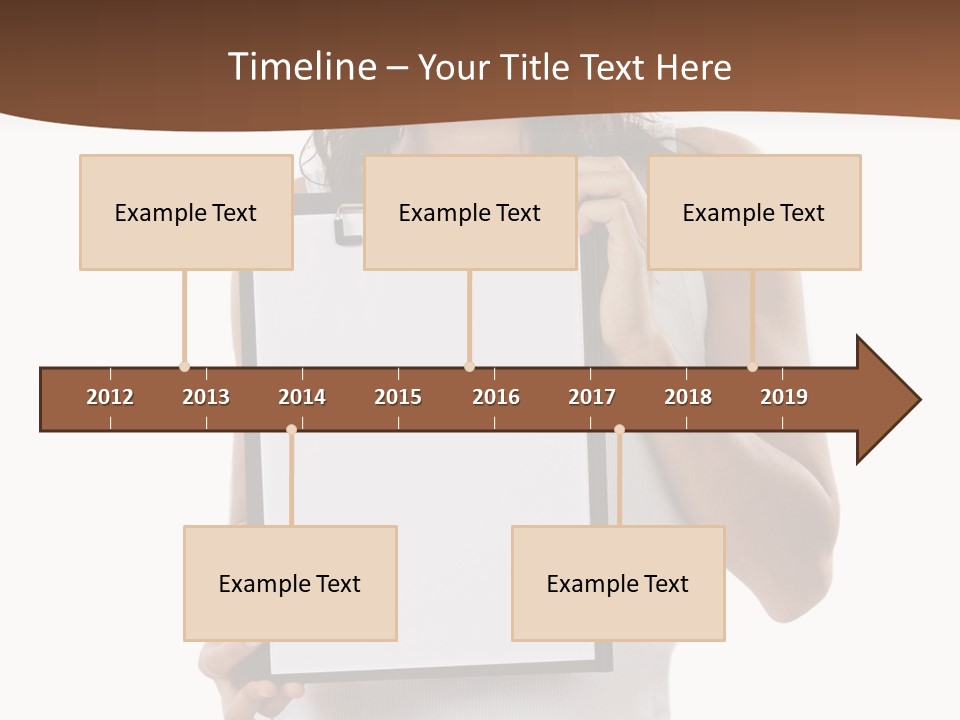 Timeline – Your Title Text Here

Example Text

Example Text

Example Text

2012 2013 2014 2015 2016 2017 2018 2019

Example Text

Example Text